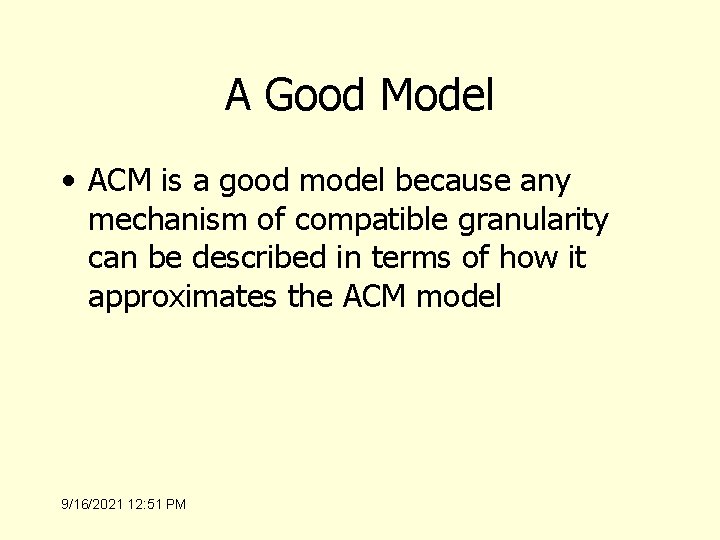 A Good Model

• ACM is a good model because any mechanism of compatible granularity can be described in terms of how it approximates the ACM model

9/16/2021 12:51 PM